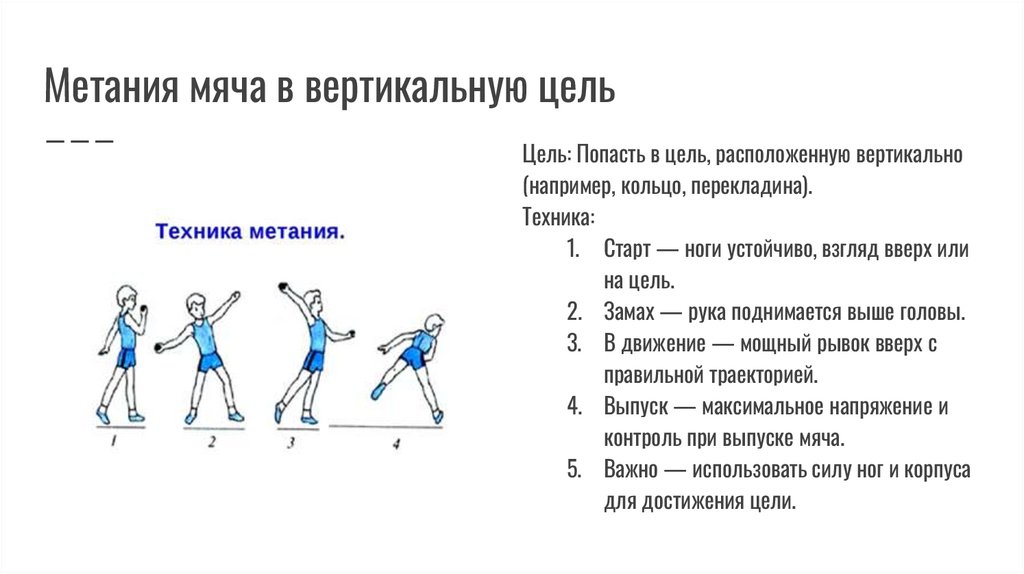 Метания мяча в вертикальную цель

Техника метания.

1 2 3 4

Цель: Попасть в цель, расположенную вертикально (например, кольцо, перекладина).
Техника:
1. Старт — ноги устойчиво, взгляд вверх или на цель.
2. Замах — рука поднимается выше головы.
3. В движение — мощный рывок вверх с правильной траекторией.
4. Выпуск — максимальное напряжение и контроль при выпуске мяча.
5. Важно — использовать силу ног и корпуса для достижения цели.